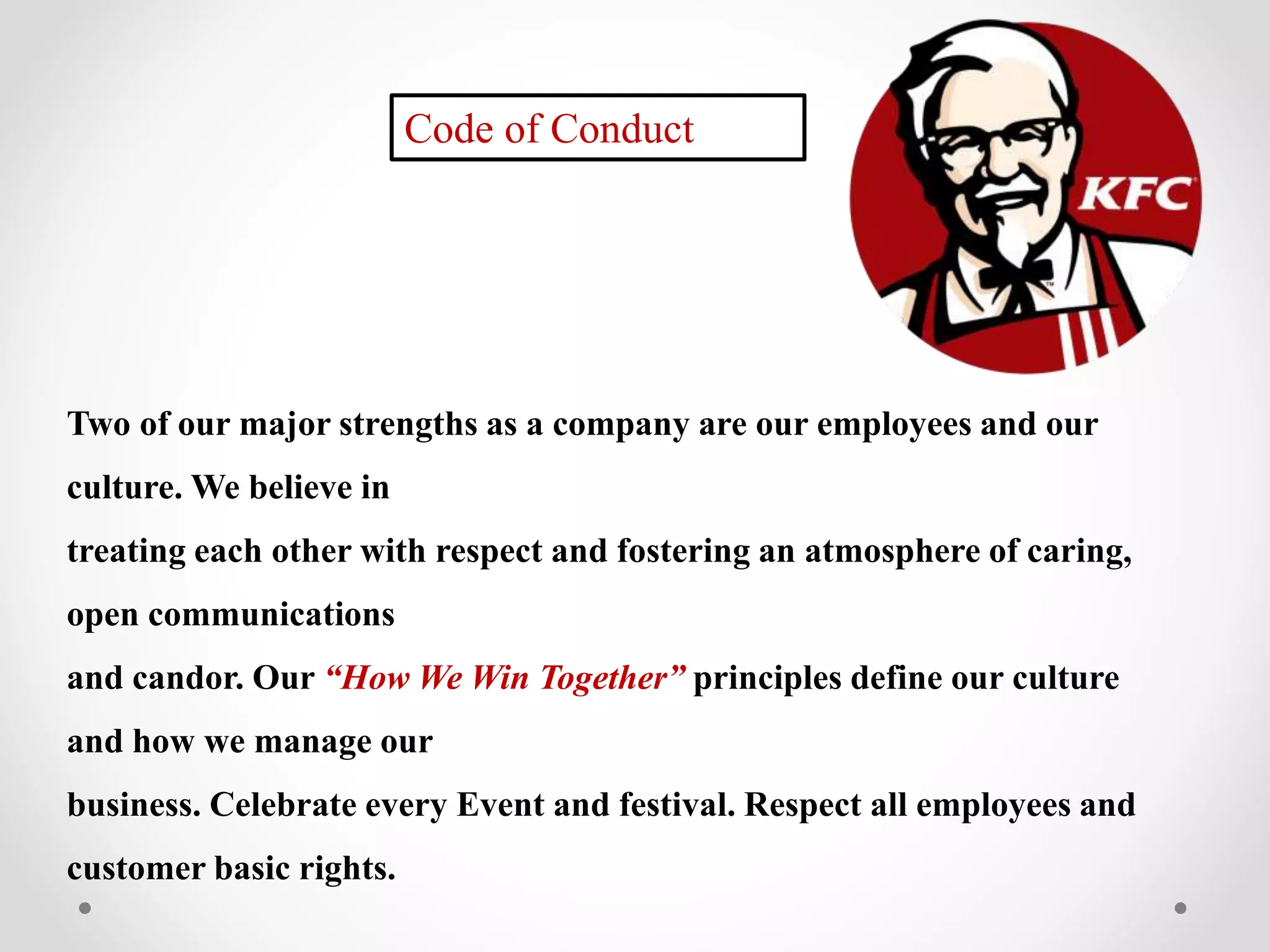 Code of Conduct

KFC

Two of our major strengths as a company are our employees and our culture. We believe in treating each other with respect and fostering an atmosphere of caring, open communications and candor. Our “How We Win Together” principles define our culture and how we manage our business. Celebrate every Event and festival. Respect all employees and customer basic rights.